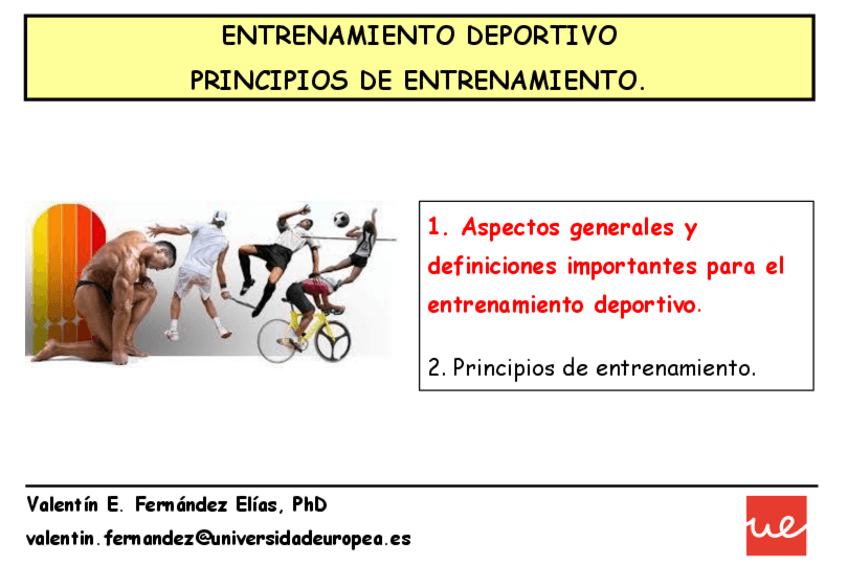 ENTRENAMIENTO DEPORTIVO
PRINCIPIOS DE ENTRENAMIENTO.

1. Aspectos generales y definiciones importantes para el entrenamiento deportivo.

2. Principios de entrenamiento.

Valentín E. Fernández Elías, PhD
valentin.fernandez@universidadeuropea.es

ue